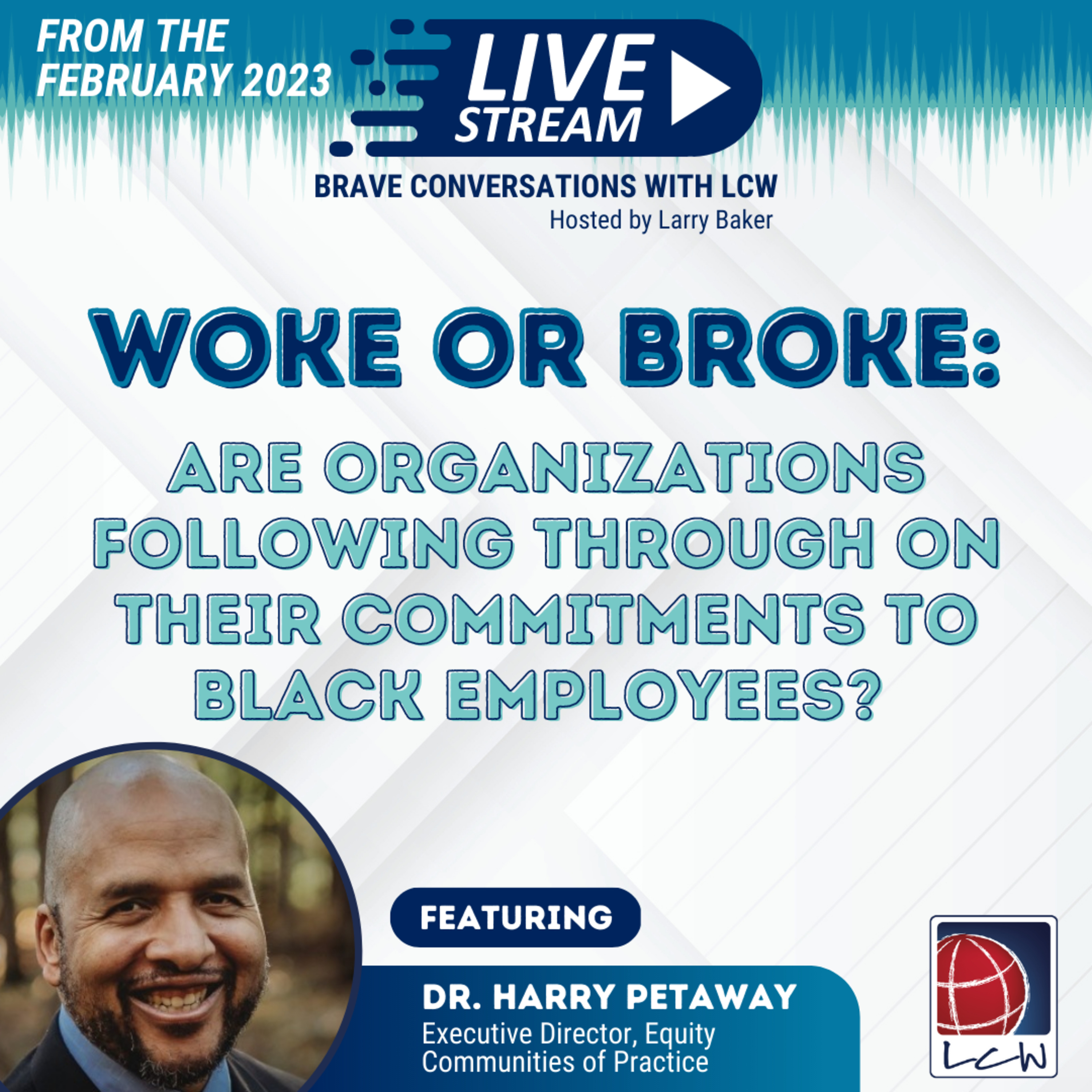 FROM THE FEBRUARY 2023

LIVE STREAM

BRAVE CONVERSATIONS WITH LCW
Hosted by Larry Baker

WOKE OR BROKE:

ARE ORGANIZATIONS FOLLOWING THROUGH ON THEIR COMMITMENTS TO BLACK EMPLOYEES?

FEATURING

DR. HARRY PETAWAY
Executive Director, Equity Communities of Practice

LCW